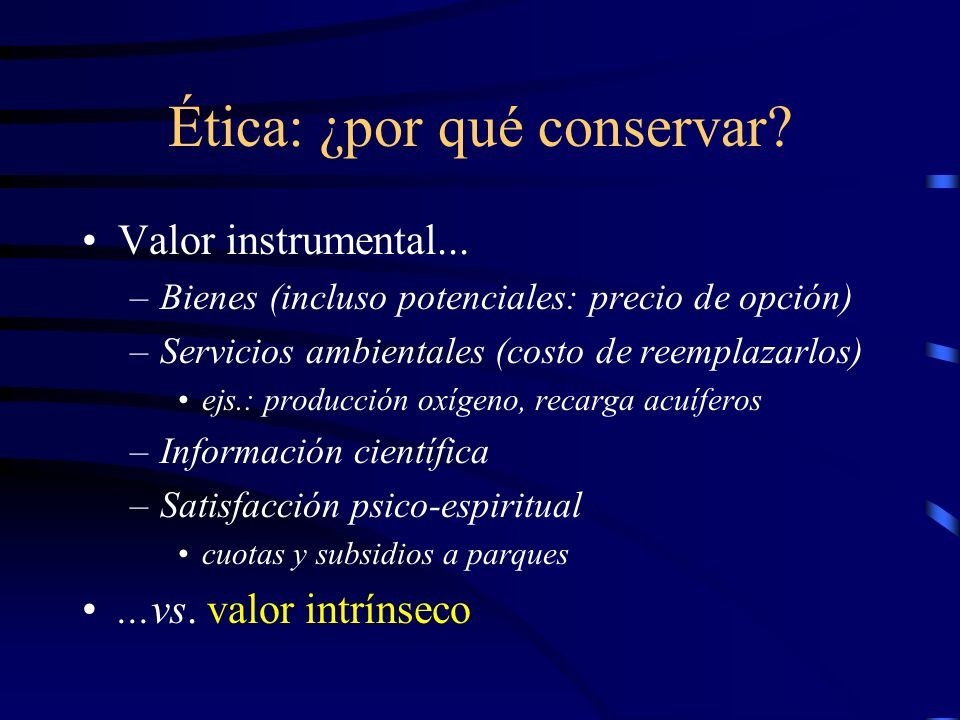 Ética: ¿por qué conservar?

• Valor instrumental...
– Bienes (incluso potenciales: precio de opción)
– Servicios ambientales (costo de reemplazarlos)
• ejs.: producción oxígeno, recarga acuíferos
– Información científica
– Satisfacción psico-espiritual
• cuotas y subsidios a parques
• ...vs. valor intrínseco